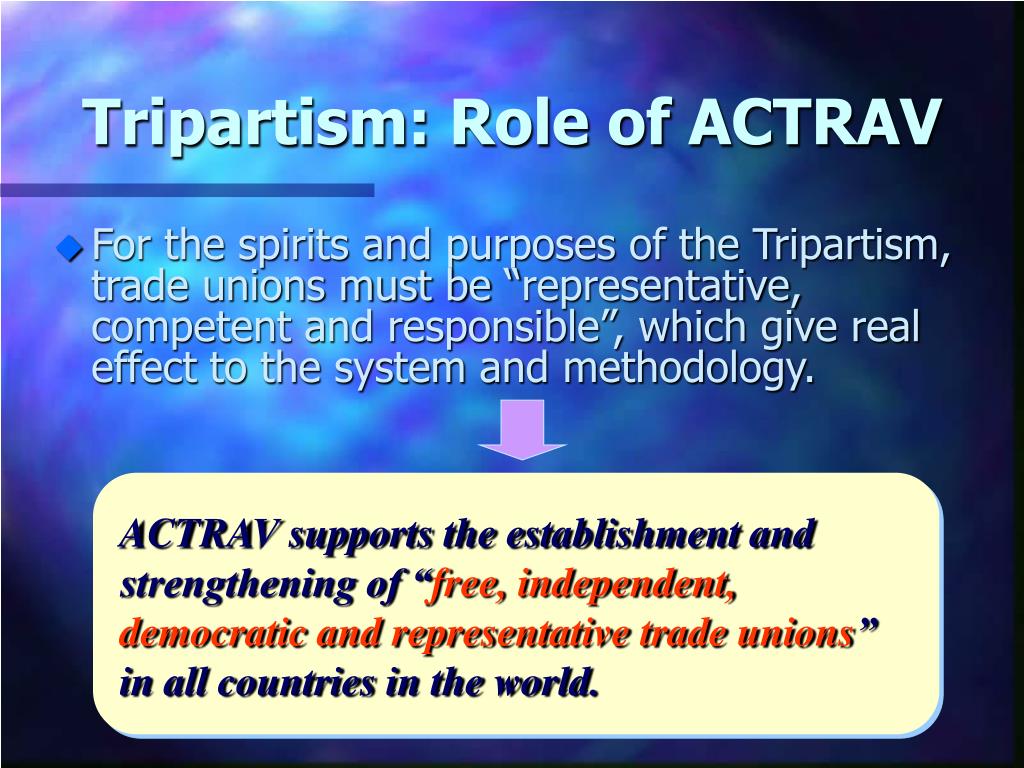 Tripartism: Role of ACTRAV

For the spirits and purposes of the Tripartism, trade unions must be “representative, competent and responsible”, which give real effect to the system and methodology.

ACTRAV supports the establishment and strengthening of “free, independent, democratic and representative trade unions” in all countries in the world.